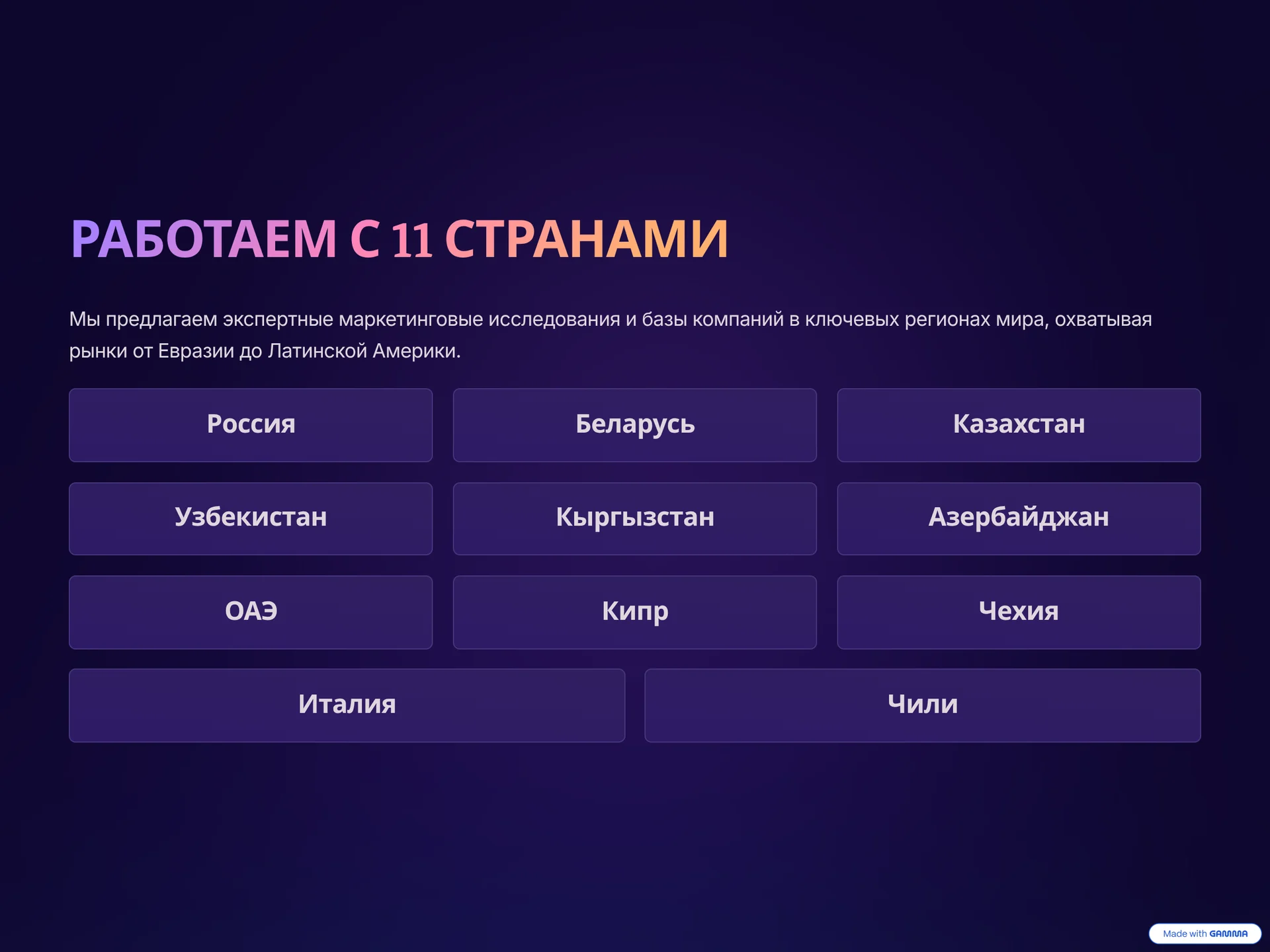 РАБОТАЕМ С 11 СТРАНАМИ

Мы предлагаем экспертные маркетинговые исследования и базы компаний в ключевых регионах мира, охватывая рынки от Евразии до Латинской Америки.

Россия

Беларусь

Казахстан

Узбекистан

Кыргызстан

Азербайджан

ОАЭ

Кипр

Чехия

Италия

Чили

Made with GAMMA